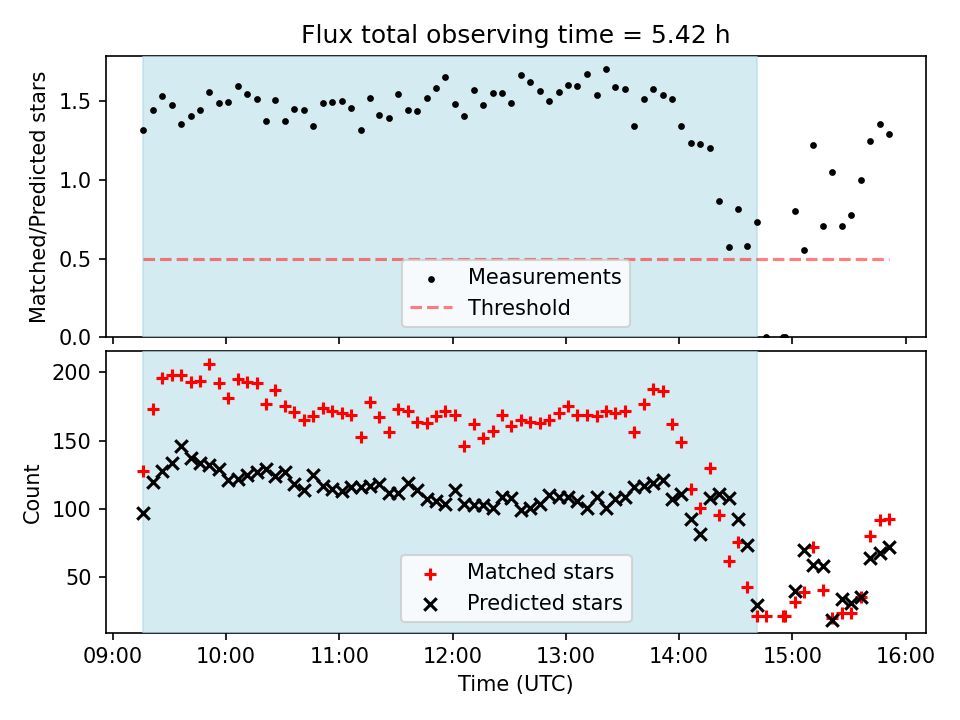 Flux total observing time = 5.42 h

Matched/Predicted stars

1.5
1.0
0.5
0.0

Measurements
Threshold

Count

200
150
100
50

Matched stars
Predicted stars

09:00 10:00 11:00 12:00 13:00 14:00 15:00 16:00

Time (UTC)